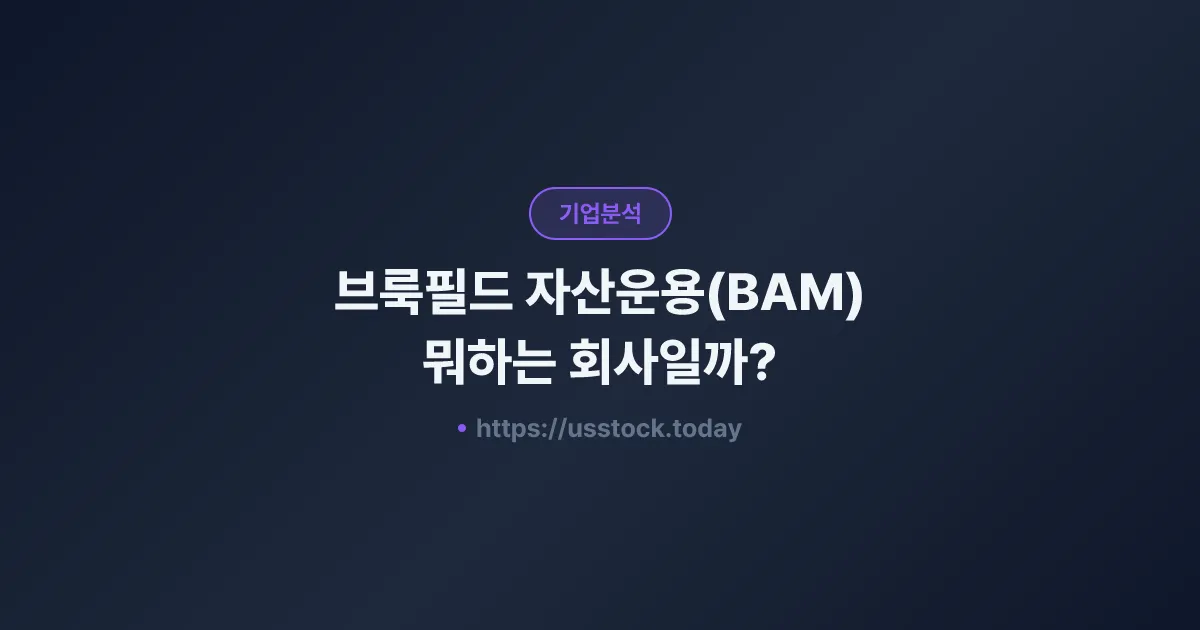 기업분석

브룩필드 자산운용(BAM) 뭐하는 회사일까?

• https://usstock.today